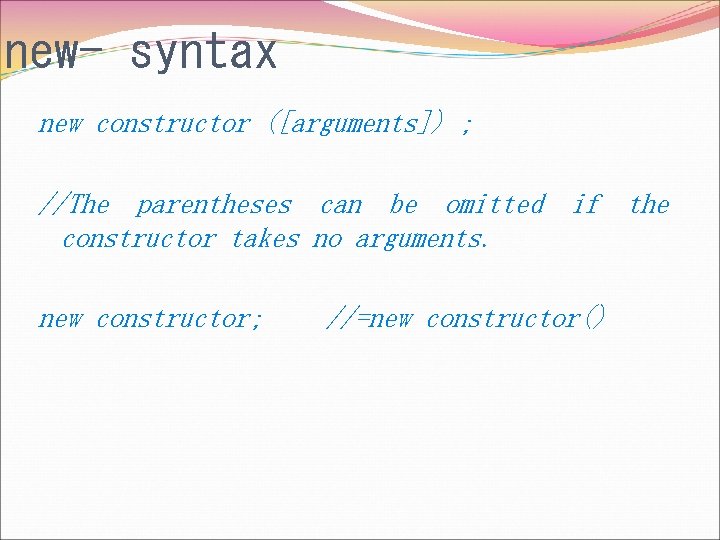 new- syntax

new constructor ([arguments]) ;

//The parentheses can be omitted if the constructor takes no arguments.

new constructor; //=new constructor()